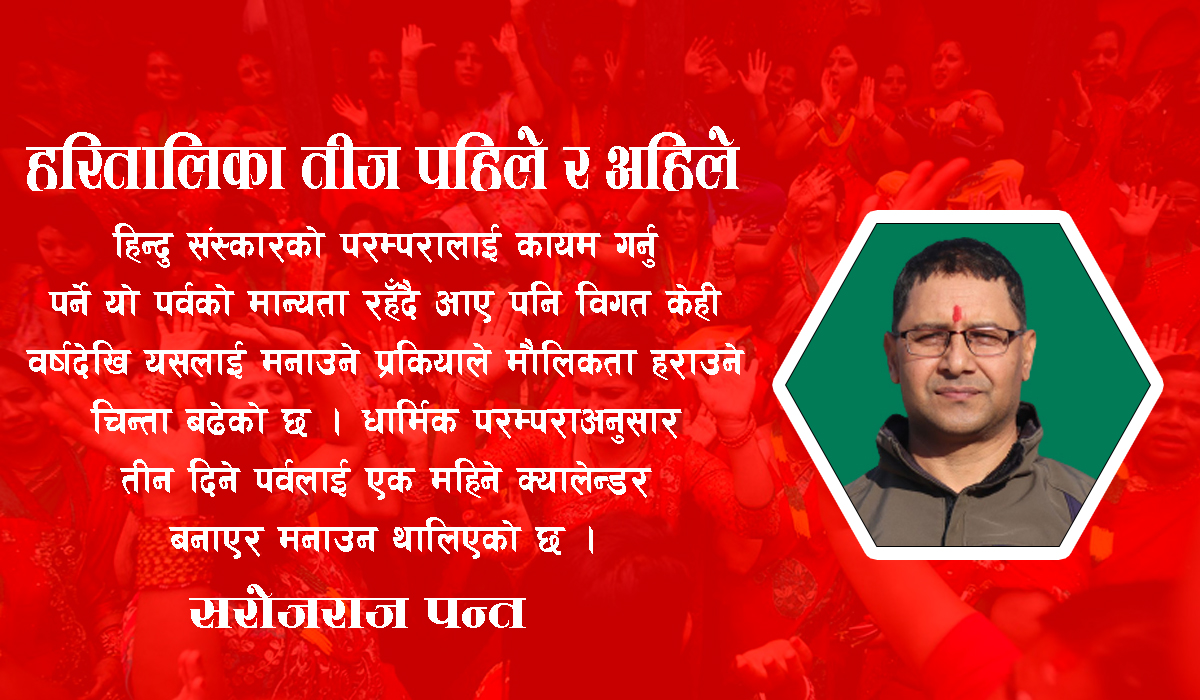 हरितालिका तीज पहिले र अहिले

हिन्दु संस्कारको परम्परालाई कायम गर्नु पर्ने यो पर्वको मान्यता रहँदै आए पनि विगत केही वर्षदेखि यसलाई मनाउने प्रकियाले मौलिकता हराउने चिन्ता बढेको छ । धार्मिक परम्पराअनुसार तीन दिने पर्वलाई एक महिने क्यालेन्डर बनाएर मनाउन थालिएको छ ।

सरोजराज पन्त